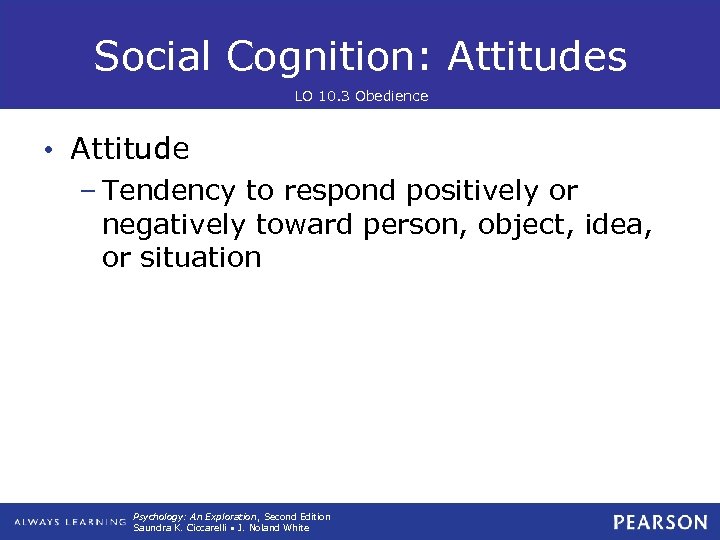 Social Cognition: Attitudes

LO 10.3 Obedience

• Attitude

– Tendency to respond positively or negatively toward person, object, idea, or situation

ALWAYS LEARNING

Psychology: An Exploration, Second Edition
Saundra K. Ciccarelli • J. Noland White

PEARSON